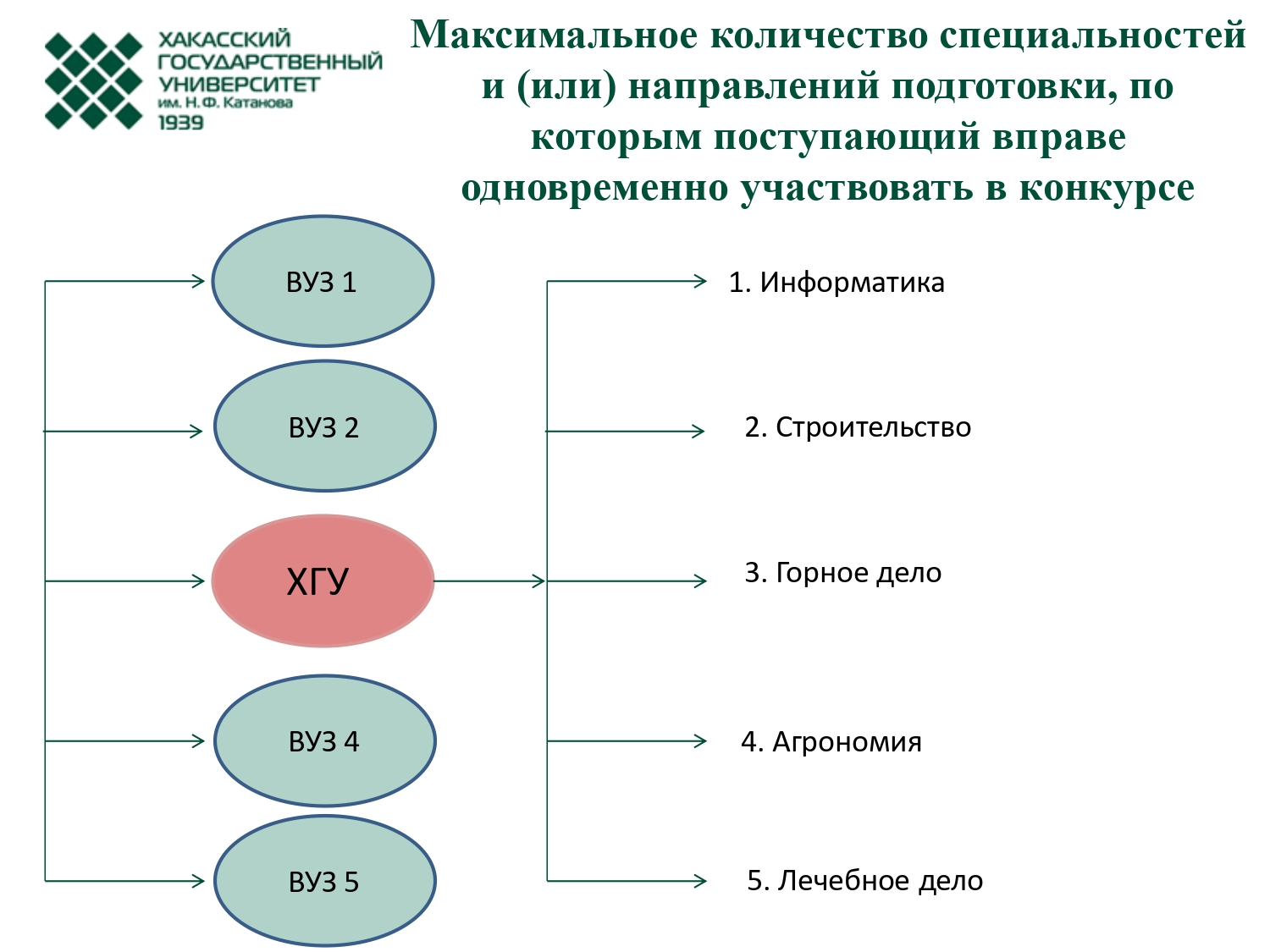 ХАКАССКИЙ ГОСУДАРСТВЕННЫЙ УНИВЕРСИТЕТ им. Н.Ф. Катанова 1939

Максимальное количество специальностей и (или) направлений подготовки, по которым поступающий вправе одновременно участвовать в конкурсе

ВУЗ 1

ВУЗ 2

ХГУ

ВУЗ 4

ВУЗ 5

1. Информатика

2. Строительство

3. Горное дело

4. Агрономия

5. Лечебное дело